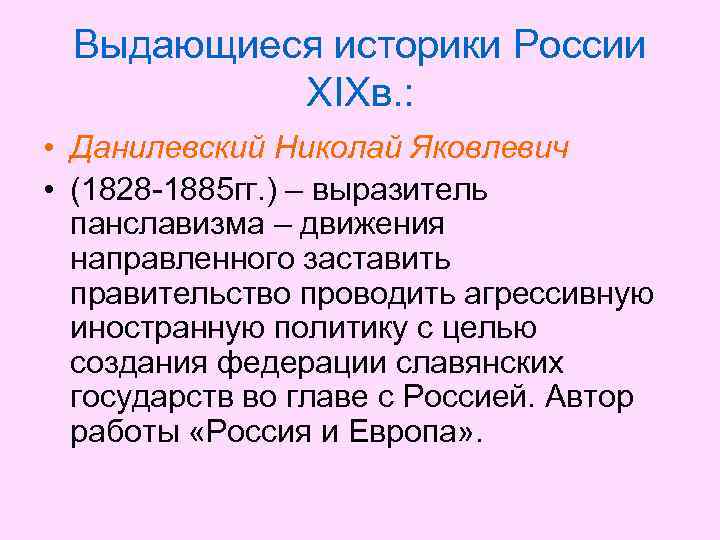 Выдающиеся историки России XIXв.:

• Данилевский Николай Яковлевич

• (1828-1885гг.) – выразитель панславизма – движения направленного заставить правительство проводить агрессивную иностранную политику с целью создания федерации славянских государств во главе с Россией. Автор работы «Россия и Европа».